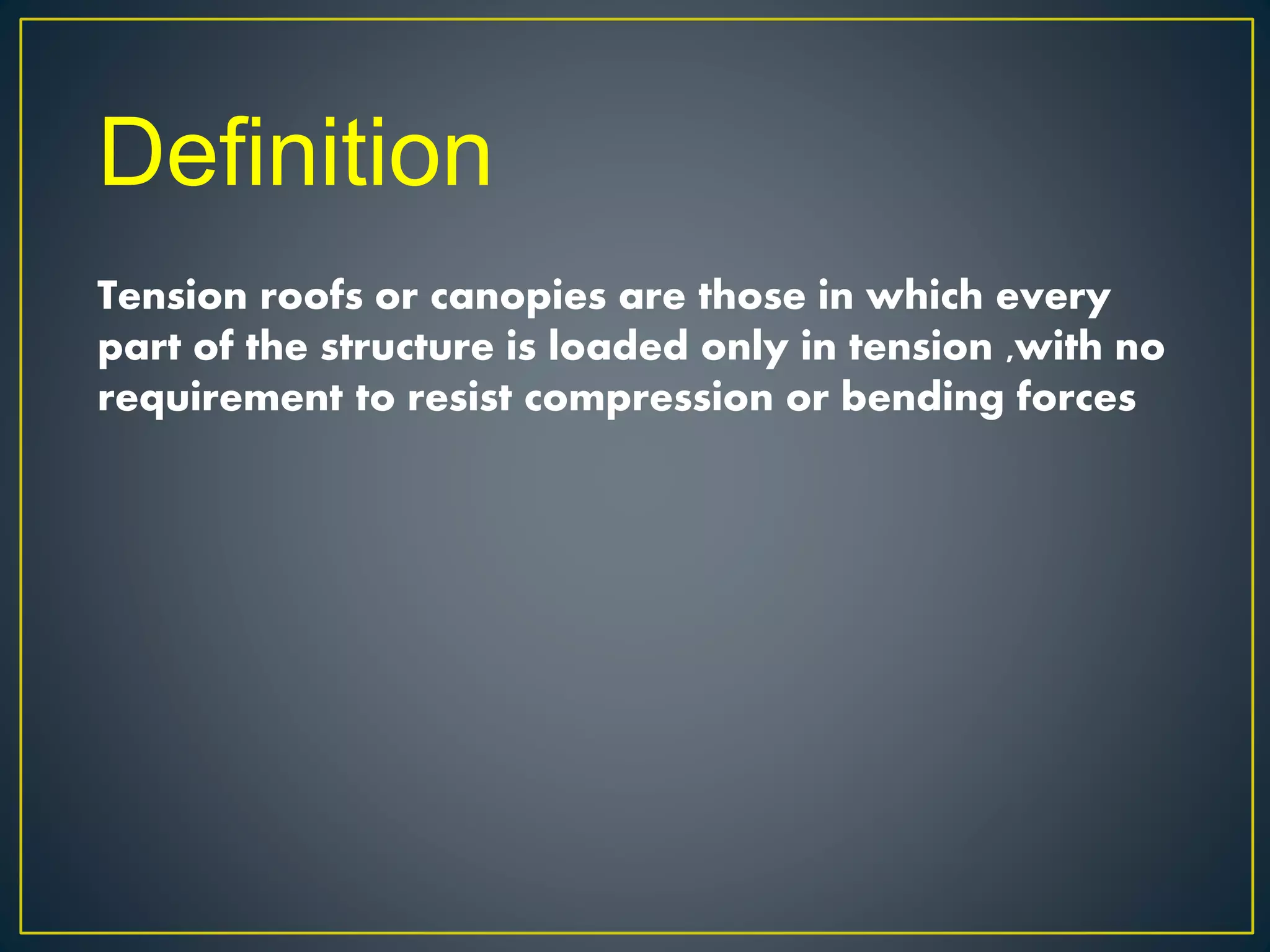 Definition

Tension roofs or canopies are those in which every part of the structure is loaded only in tension ,with no requirement to resist compression or bending forces